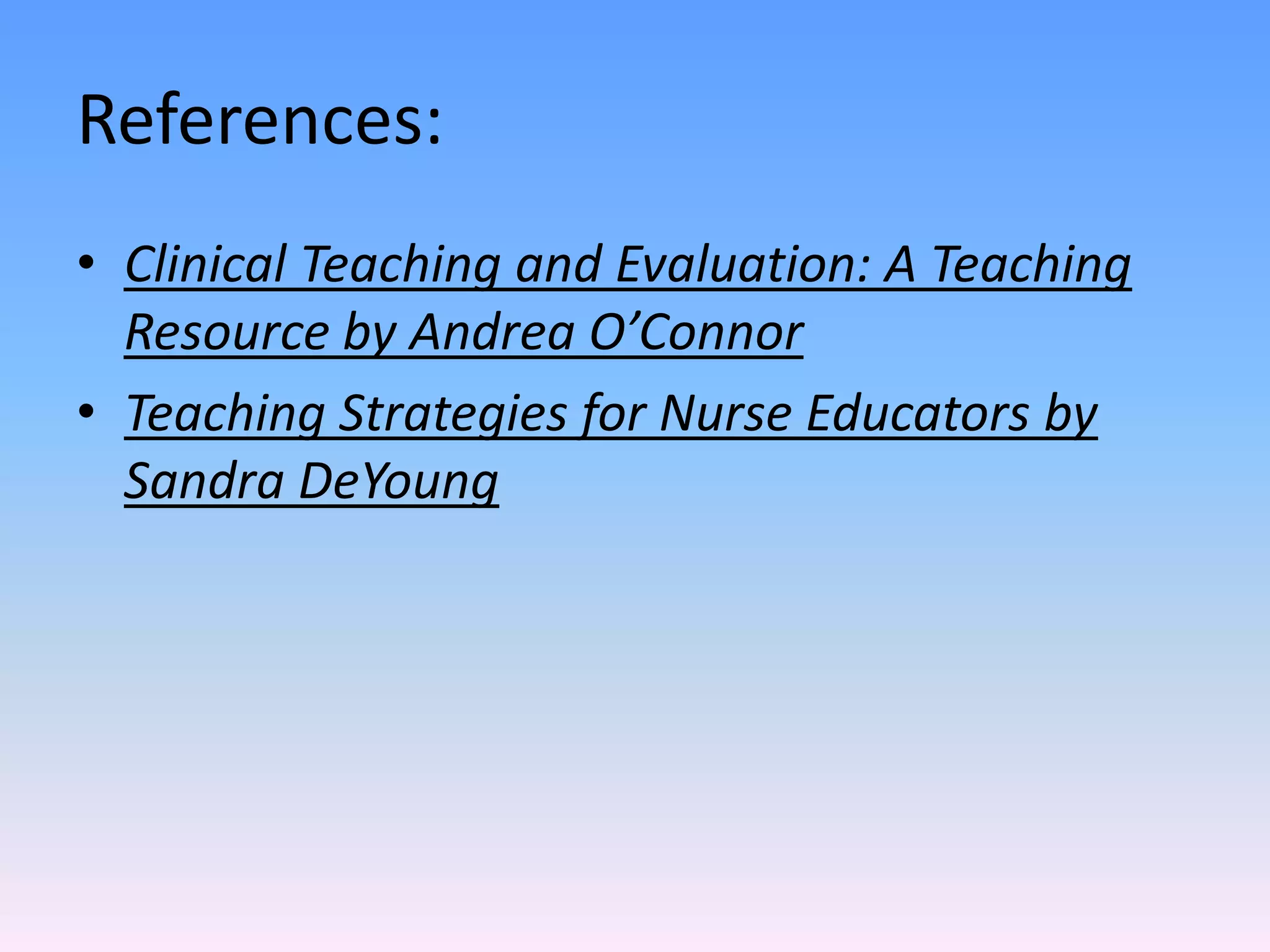 References:

• Clinical Teaching and Evaluation: A Teaching Resource by Andrea O’Connor

• Teaching Strategies for Nurse Educators by Sandra DeYoung